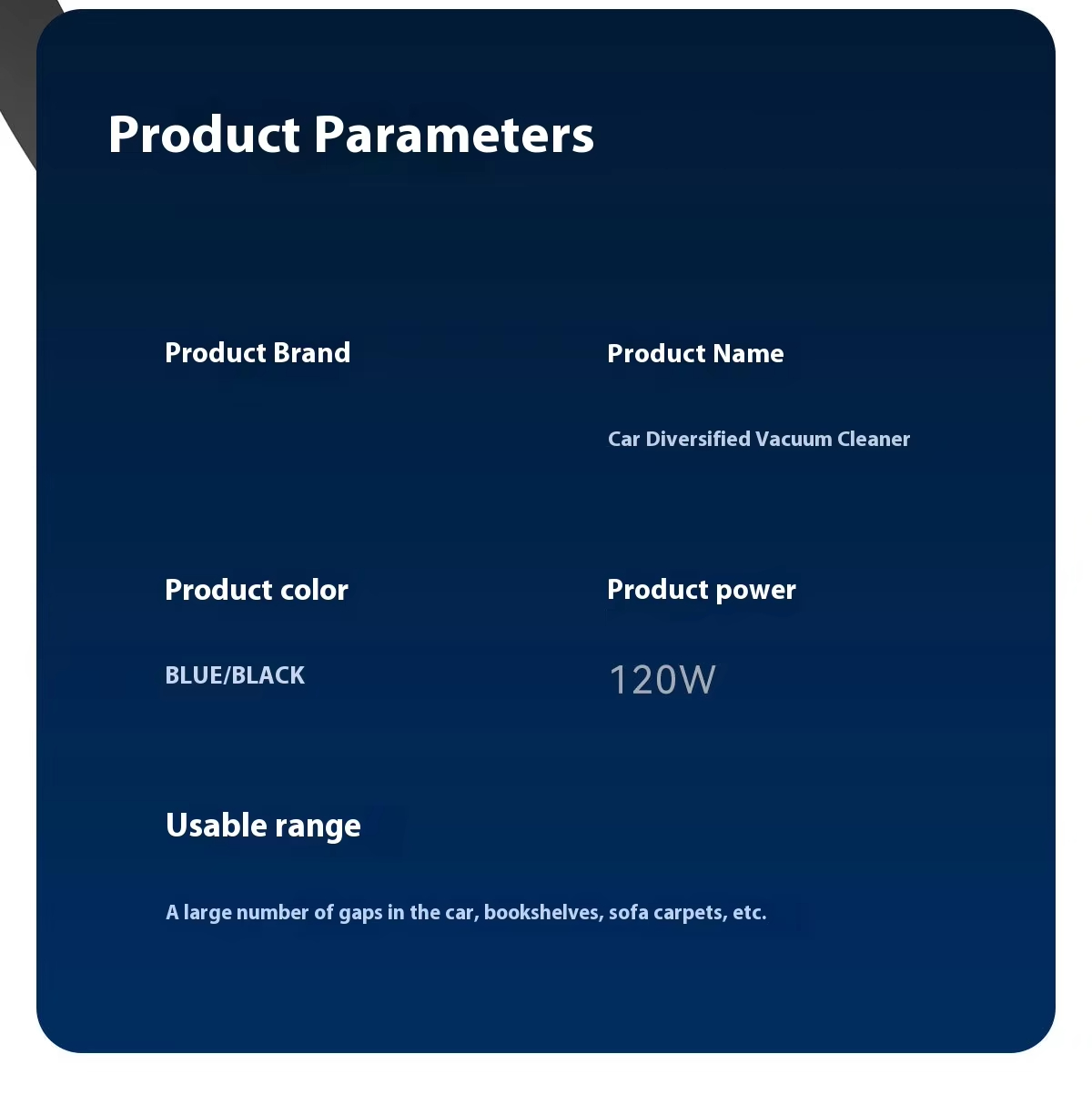 Product Parameters

Product Brand

Product Name

Car Diversified Vacuum Cleaner

Product color

BLUE/BLACK

Product power

120W

Usable range

A large number of gaps in the car, bookshelves, sofa carpets, etc.